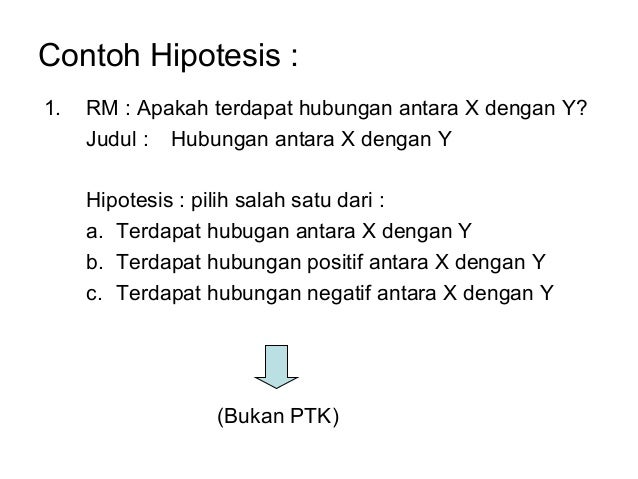 Contoh Hipotesis :

1. RM : Apakah terdapat hubungan antara X dengan Y?
Judul : Hubungan antara X dengan Y

Hipotesis : pilih salah satu dari :
a. Terdapat hubugan antara X dengan Y
b. Terdapat hubungan positif antara X dengan Y
c. Terdapat hubungan negatif antara X dengan Y

(Bukan PTK)